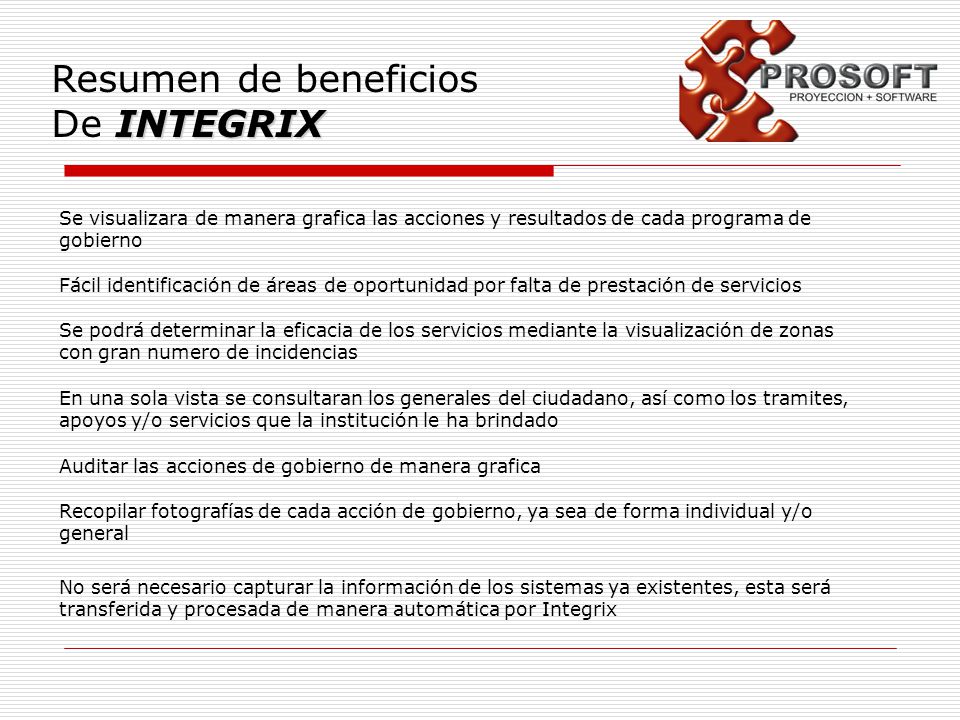 Resumen de beneficios
De INTEGRIX

PROSOFT
PROYECCION + SOFTWARE

Se visualizara de manera grafica las acciones y resultados de cada programa de gobierno

Fácil identificación de áreas de oportunidad por falta de prestación de servicios

Se podrá determinar la eficacia de los servicios mediante la visualización de zonas con gran numero de incidencias

En una sola vista se consultaran los generales del ciudadano, así como los tramites, apoyos y/o servicios que la institución le ha brindado

Auditar las acciones de gobierno de manera grafica

Recopilar fotografías de cada acción de gobierno, ya sea de forma individual y/o general

No será necesario capturar la información de los sistemas ya existentes, esta será transferida y procesada de manera automática por Integrix